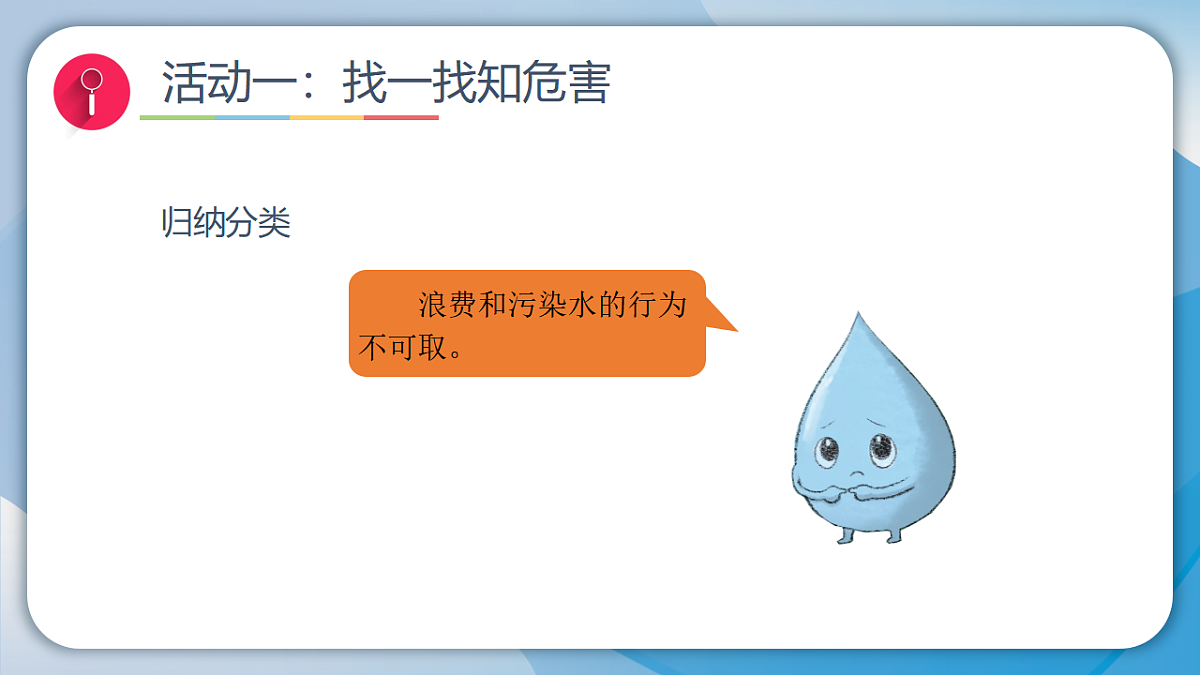 活动一：找一找知危害

归纳分类

浪费和污染水的行为不可取。